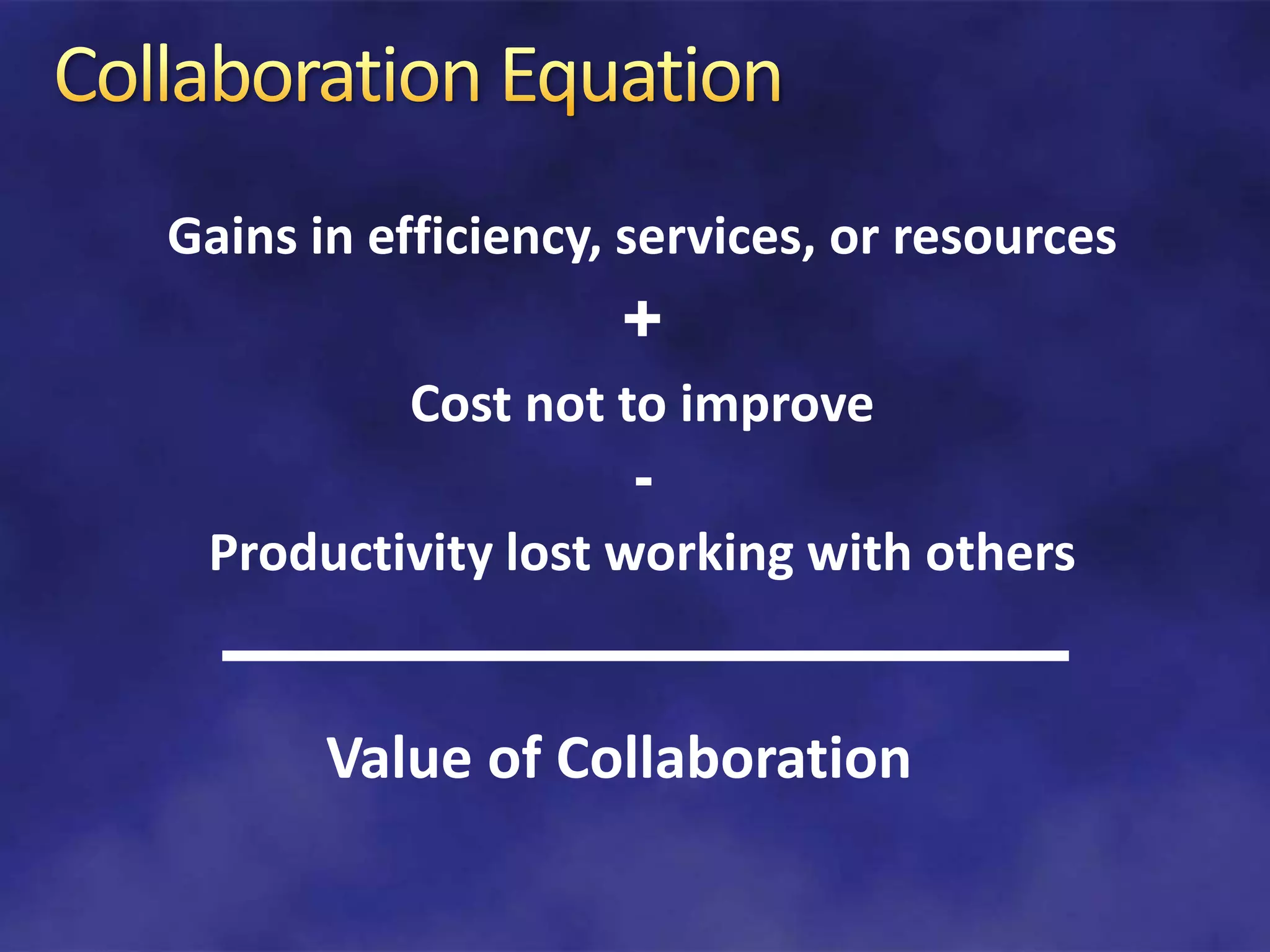 Collaboration Equation

Gains in efficiency, services, or resources

+

Cost not to improve

-

Productivity lost working with others

Value of Collaboration